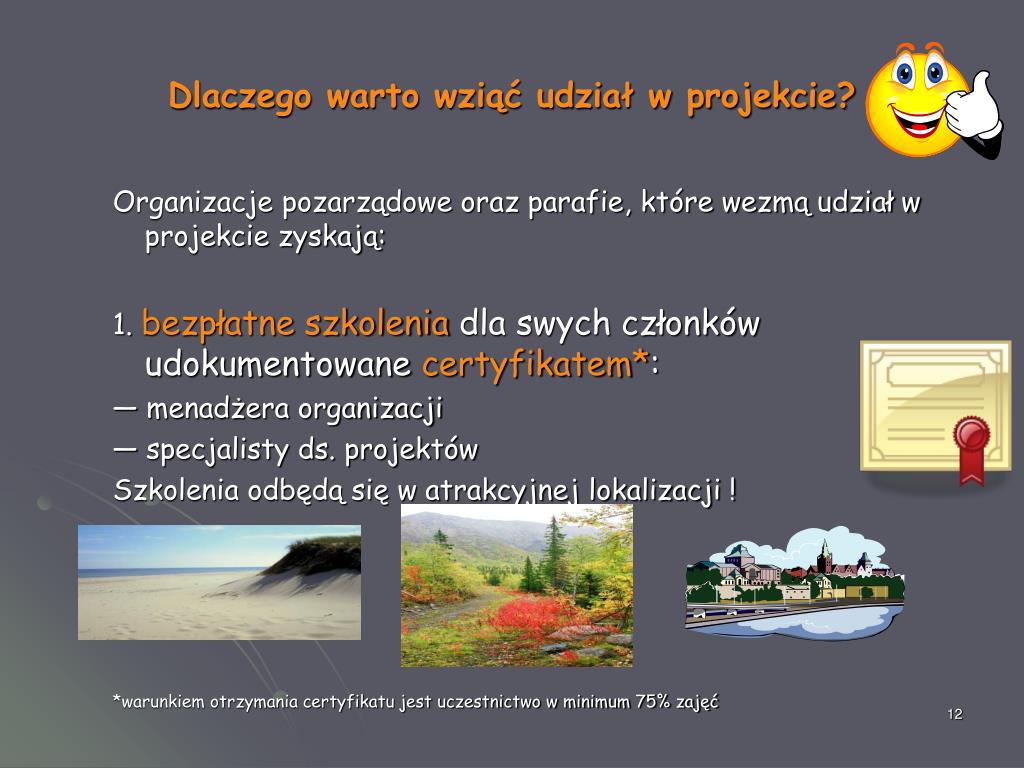 Dlaczego warto wziąć udział w projekcie?

Organizacje pozarządowe oraz parafie, które wezmą udział w projekcie zyskają:

1. bezpłatne szkolenia dla swych członków udokumentowane certyfikatem*:

— menadżera organizacji

— specjalisty ds. projektów

Szkolenia odbędą się w atrakcyjnej lokalizacji !

*warunkiem otrzymania certyfikatu jest uczestnictwo w minimum 75% zajęć

12